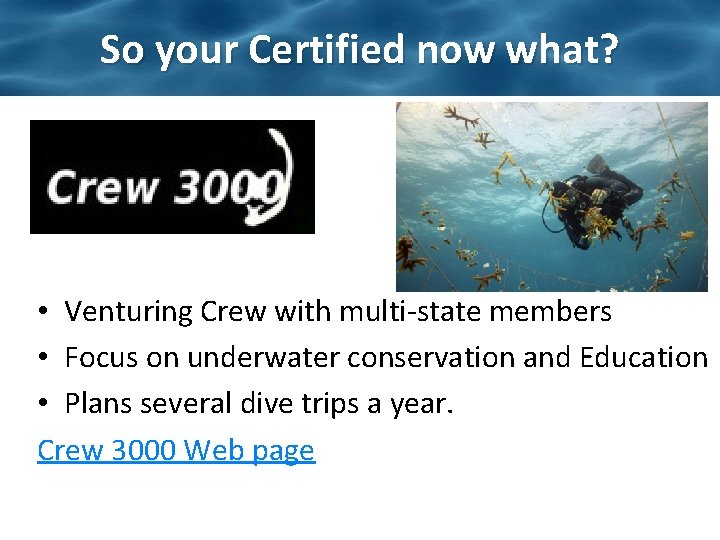 So your Certified now what?

Crew 3000

• Venturing Crew with multi-state members
• Focus on underwater conservation and Education
• Plans several dive trips a year.

Crew 3000 Web page